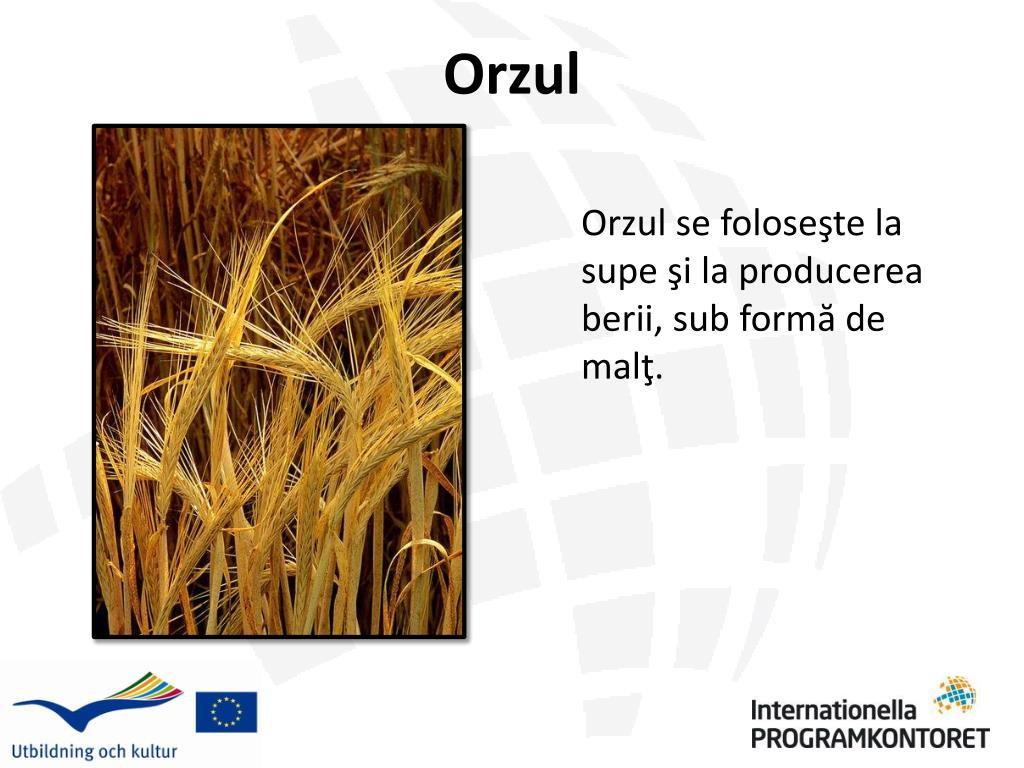 Orzul

Orzul se foloseşte la supe şi la producerea berii, sub formă de malţ.

Utbildning och kultur

Internationella PROGRAMKONTORET